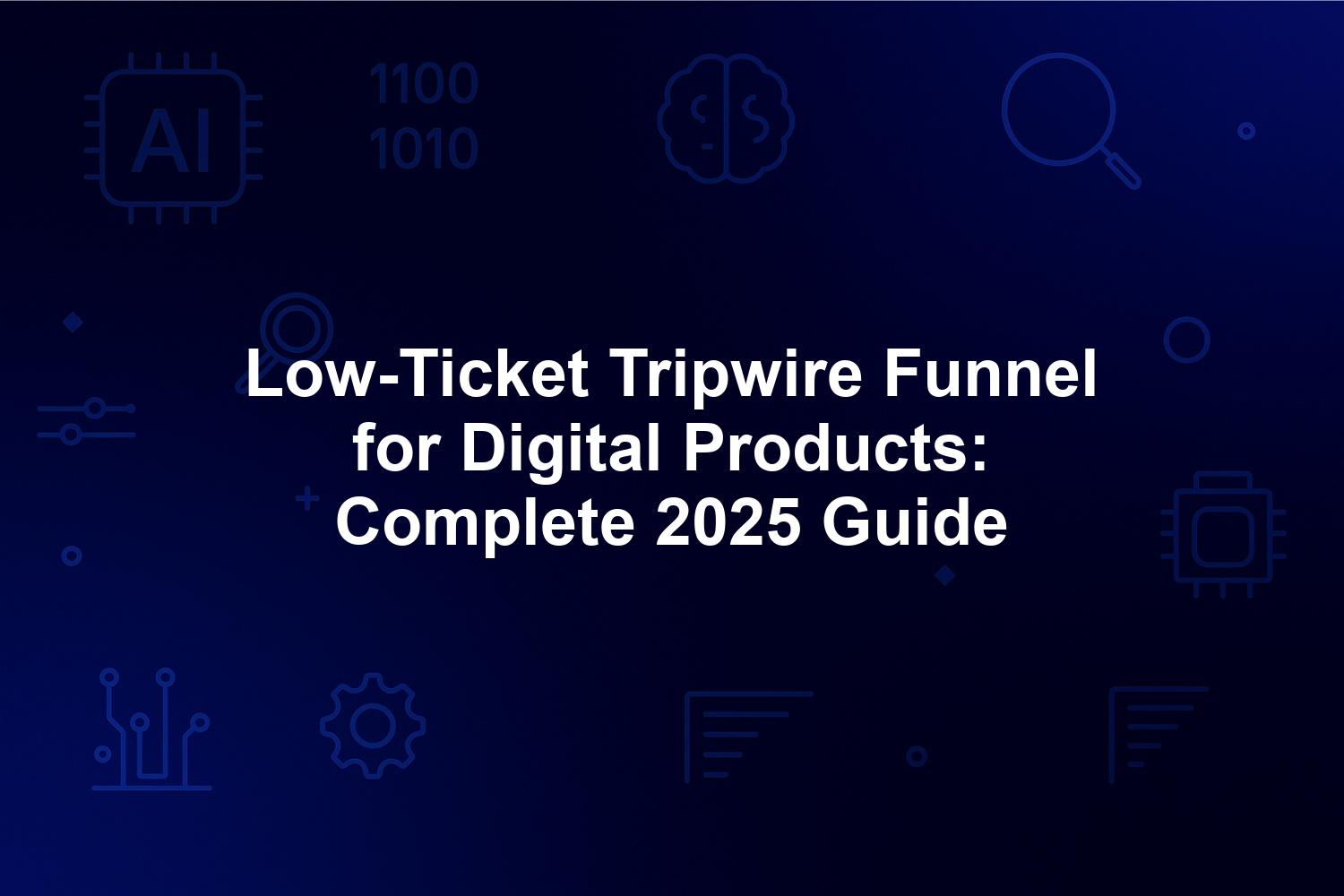 AI

1100
1010

Low-Ticket Tripwire Funnel for Digital Products: Complete 2025 Guide